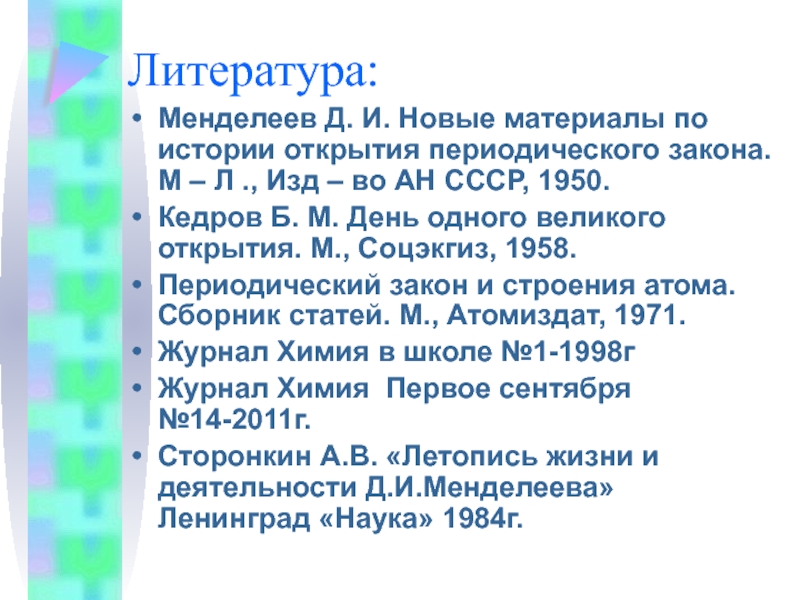 Литература:

• Менделеев Д. И. Новые материалы по истории открытия периодического закона. М – Л ., Изд – во АН СССР, 1950.
• Кедров Б. М. День одного великого открытия. М., Соцэкгиз, 1958.
• Периодический закон и строения атома. Сборник статей. М., Атомиздат, 1971.
• Журнал Химия в школе №1-1998г
• Журнал Химия  Первое сентября №14-2011г.
• Сторонкин А.В. «Летопись жизни и деятельности Д.И.Менделеева» Ленинград «Наука» 1984г.